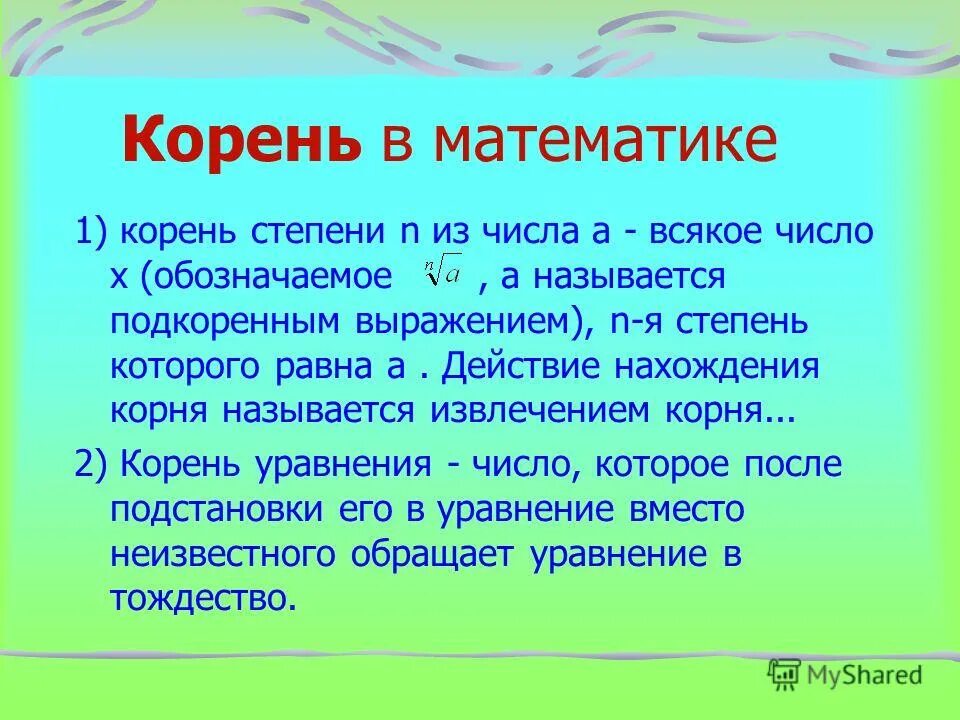 Корень в математике

1) корень степени n из числа a - всякое число x (обозначаемое $\sqrt[n]{a}$ , a называется подкоренным выражением), n-я степень которого равна a . Действие нахождения корня называется извлечением корня...

2) Корень уравнения - число, которое после подстановки его в уравнение вместо неизвестного обращает уравнение в тождество.

MyShared